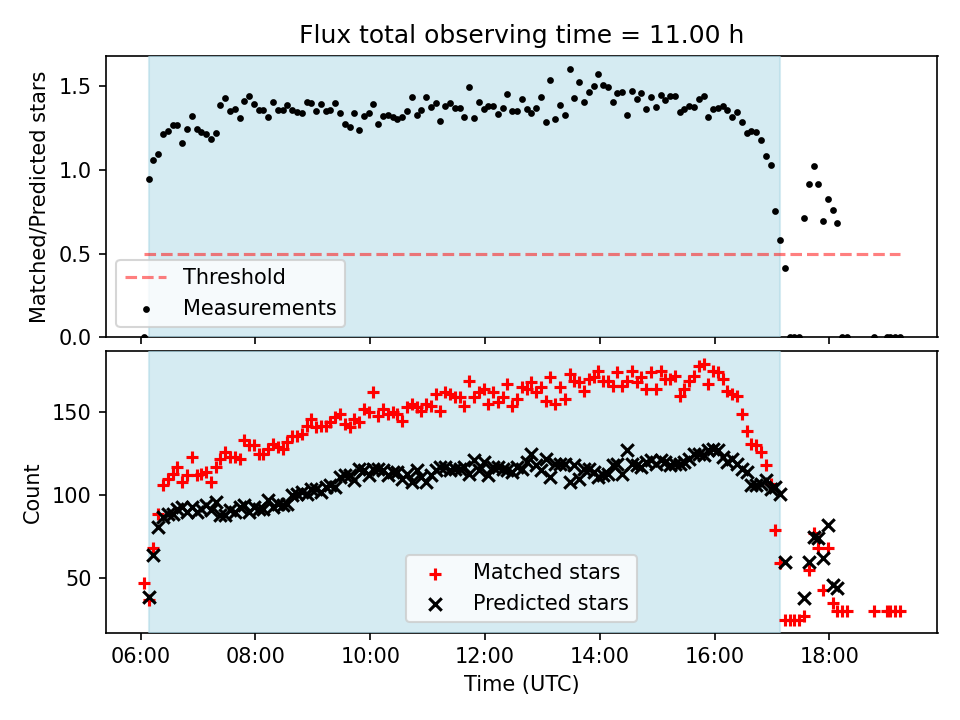 Flux total observing time = 11.00 h

Matched/Predicted stars

1.5
1.0
0.5
0.0

Threshold
Measurements

Count

150
100
50

Matched stars
Predicted stars

06:00 08:00 10:00 12:00 14:00 16:00 18:00

Time (UTC)